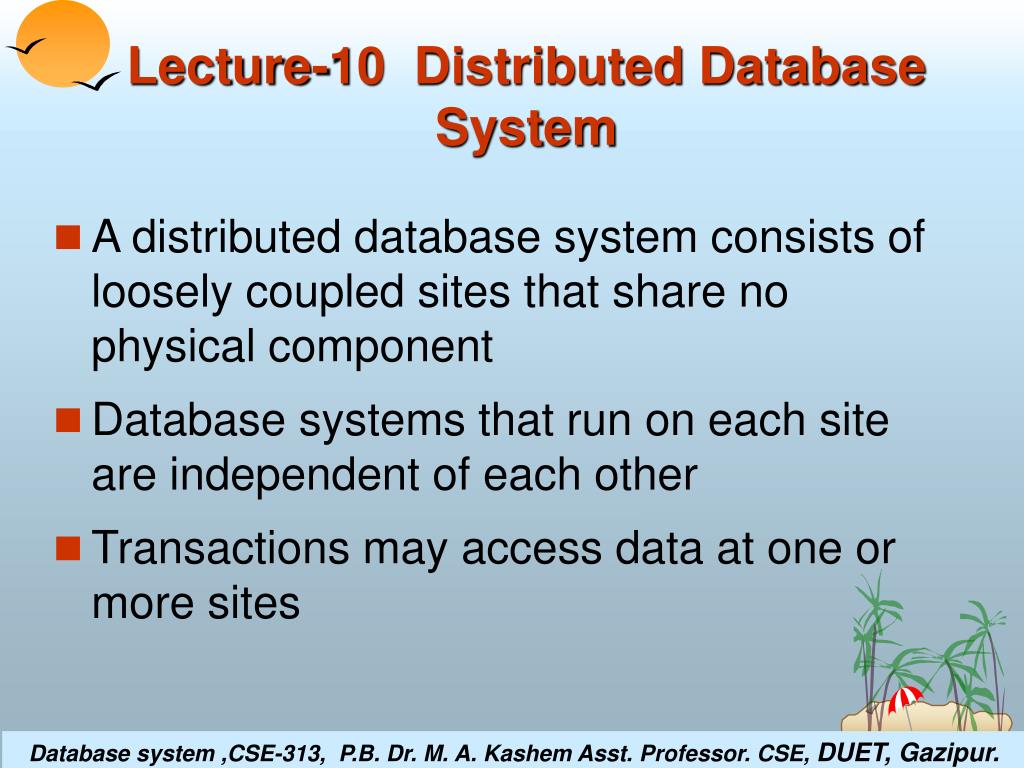 Lecture-10 Distributed Database System

A distributed database system consists of loosely coupled sites that share no physical component

Database systems that run on each site are independent of each other

Transactions may access data at one or more sites

Database system ,CSE-313, P.B. Dr. M. A. Kashem Asst. Professor. CSE, DUET, Gazipur.